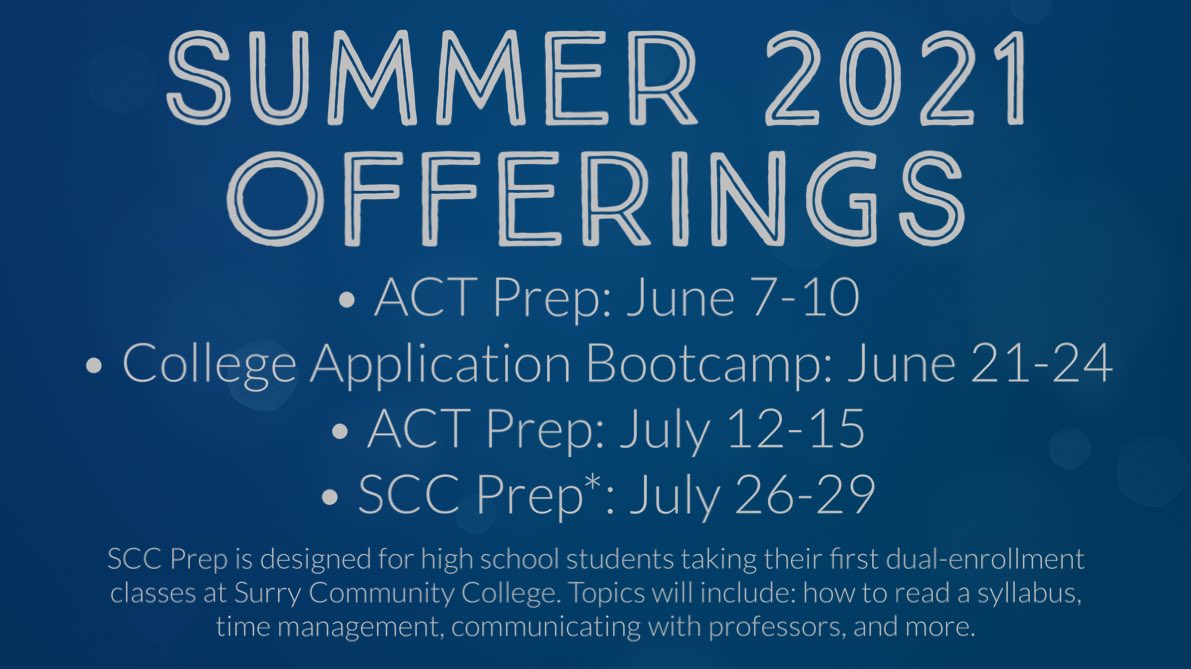 SUMMER 2021 OFFERINGS

• ACT Prep: June 7-10
• College Application Bootcamp: June 21-24
• ACT Prep: July 12-15
• SCC Prep*: July 26-29

SCC Prep is designed for high school students taking their first dual-enrollment classes at Surry Community College. Topics will include: how to read a syllabus, time management, communicating with professors, and more.